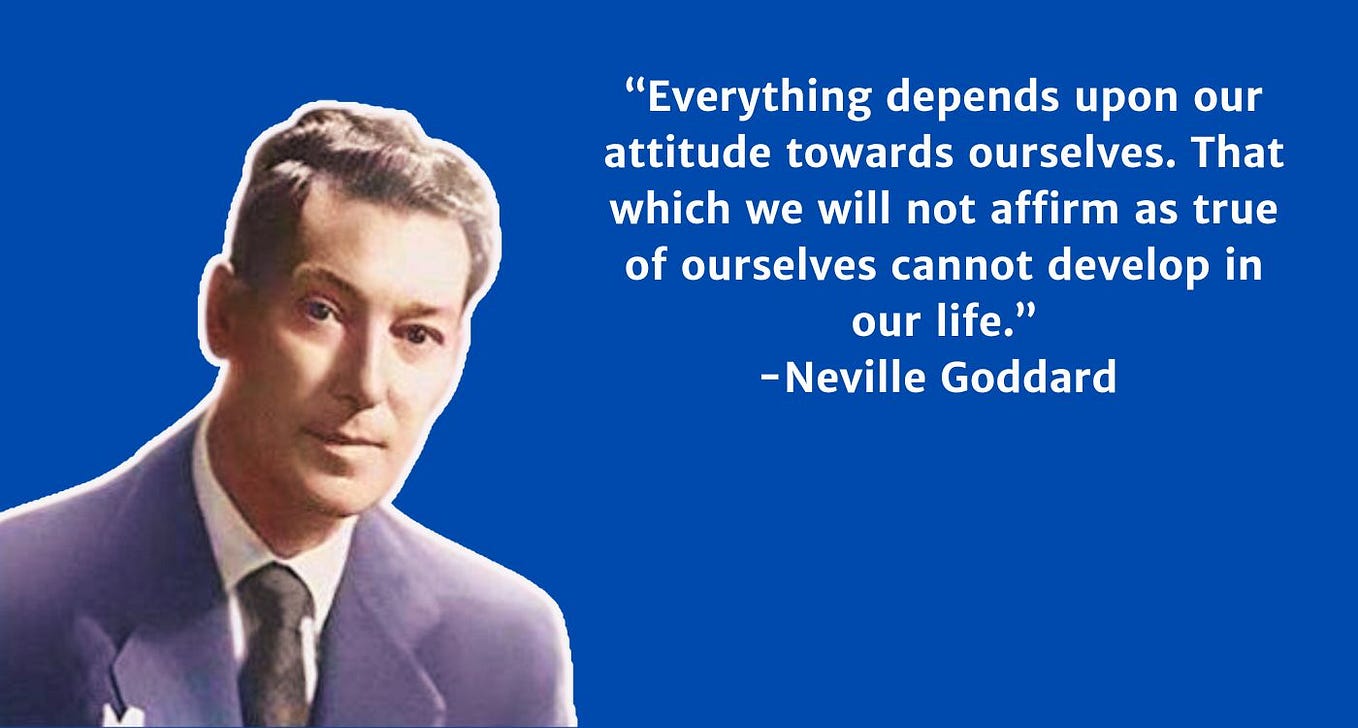 “Everything depends upon our attitude towards ourselves. That which we will not affirm as true of ourselves cannot develop in our life.”
-Neville Goddard